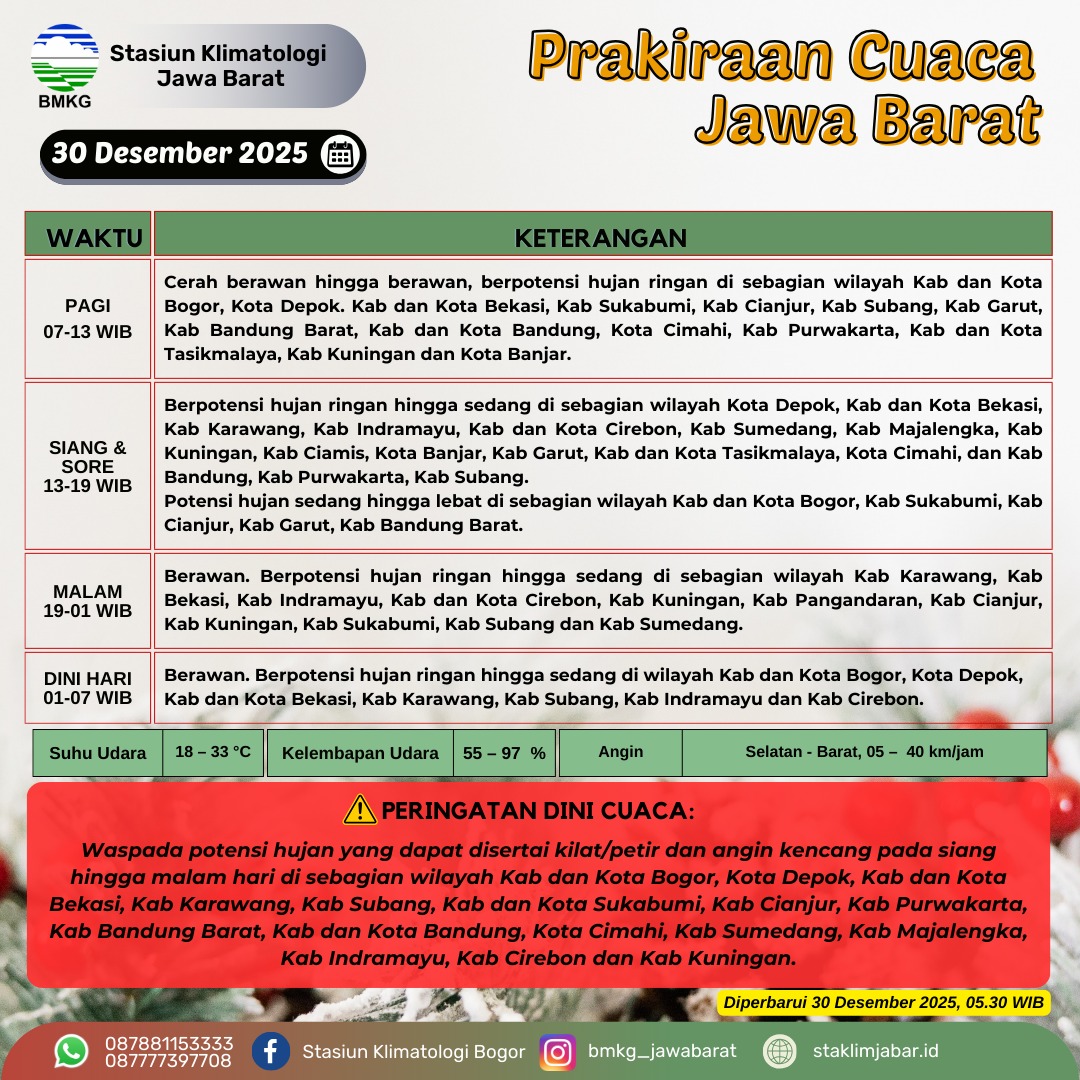 BMKG

Stasiun Klimatologi Jawa Barat

30 Desember 2025

Prakiraan Cuaca Jawa Barat

| WAKTU | KETERANGAN |
|---|---|
| PAGI 07-13 WIB | Cerah berawan hingga berawan, berpotensi hujan ringan di sebagian wilayah Kab dan Kota Bogor, Kota Depok. Kab dan Kota Bekasi, Kab Sukabumi, Kab Cianjur, Kab Subang, Kab Garut, Kab Bandung Barat, Kab dan Kota Bandung, Kota Cimahi, Kab Purwakarta, Kab dan Kota Tasikmalaya, Kab Kuningan dan Kota Banjar. |
| SIANG & SORE 13-19 WIB | Berpotensi hujan ringan hingga sedang di sebagian wilayah Kota Depok, Kab dan Kota Bekasi, Kab Karawang, Kab Indramayu, Kab dan Kota Cirebon, Kab Sumedang, Kab Majalengka, Kab Kuningan, Kab Ciamis, Kota Banjar, Kab Garut, Kab dan Kota Tasikmalaya, Kota Cimahi, dan Kab Bandung, Kab Purwakarta, Kab Subang. Potensi hujan sedang hingga lebat di sebagian wilayah Kab dan Kota Bogor, Kab Sukabumi, Kab Cianjur, Kab Garut, Kab Bandung Barat. |
| MALAM 19-01 WIB | Berawan. Berpotensi hujan ringan hingga sedang di sebagian wilayah Kab Karawang, Kab Bekasi, Kab Indramayu, Kab dan Kota Cirebon, Kab Kuningan, Kab Pangandaran, Kab Cianjur, Kab Kuningan, Kab Sukabumi, Kab Subang dan Kab Sumedang. |
| DINI HARI 01-07 WIB | Berawan. Berpotensi hujan ringan hingga sedang di wilayah Kab dan Kota Bogor, Kota Depok, Kab dan Kota Bekasi, Kab Karawang, Kab Subang, Kab Indramayu dan Kab Cirebon. |

| Suhu Udara | 18 – 33 °C | Kelembapan Udara | 55 – 97 % | Angin | Selatan - Barat, 05 – 40 km/jam |
|---|---|---|---|---|---|

PERINGATAN DINI CUACA:

Waspada potensi hujan yang dapat disertai kilat/petir dan angin kencang pada siang hingga malam hari di sebagian wilayah Kab dan Kota Bogor, Kota Depok, Kab dan Kota Bekasi, Kab Karawang, Kab Subang, Kab dan Kota Sukabumi, Kab Cianjur, Kab Purwakarta, Kab Bandung Barat, Kab dan Kota Bandung, Kota Cimahi, Kab Sumedang, Kab Majalengka, Kab Indramayu, Kab Cirebon dan Kab Kuningan.

Diperbarui 30 Desember 2025, 05.30 WIB

087881153333
087777397708
Stasiun Klimatologi Bogor
bmkg_jawabarat
staklimjabar.id